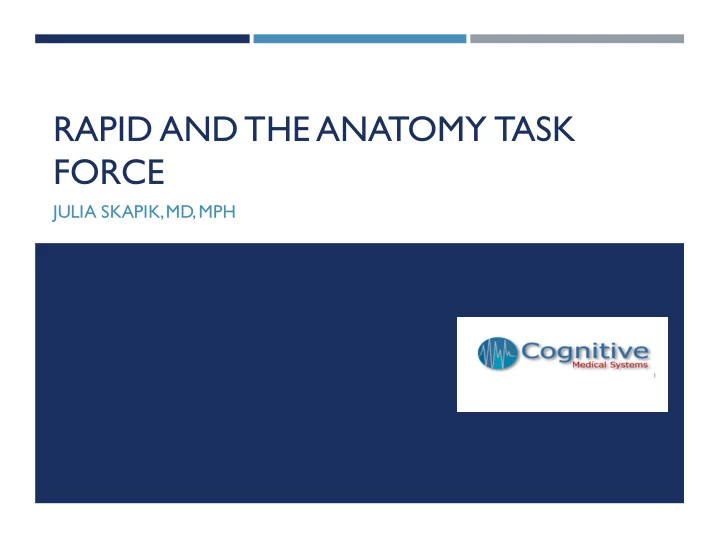 RAPID AND THE ANATOMY TASK FORCE

JULIA SKAPIK, MD, MPH

Cognitive
Medical Systems